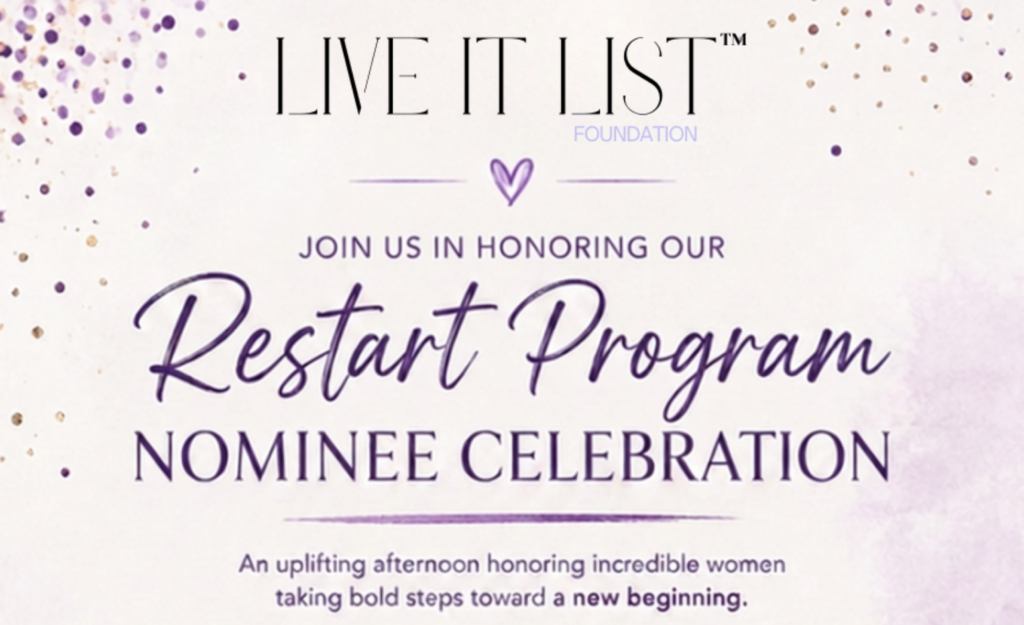 LIVE IT LIST™
FOUNDATION

JOIN US IN HONORING OUR
Restart Program
NOMINEE CELEBRATION

An uplifting afternoon honoring incredible women taking bold steps toward a new beginning.